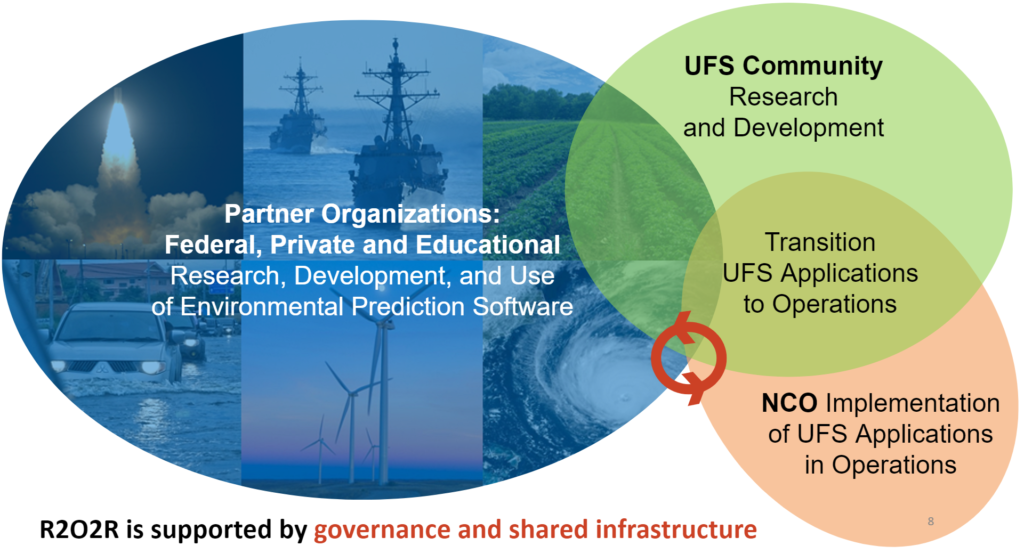 Partner Organizations:
Federal, Private and Educational
Research, Development, and Use of Environmental Prediction Software

UFS Community
Research and Development

Transition
UFS Applications to Operations

NCO Implementation of UFS Applications in Operations

R2O2R is supported by governance and shared infrastructure

8